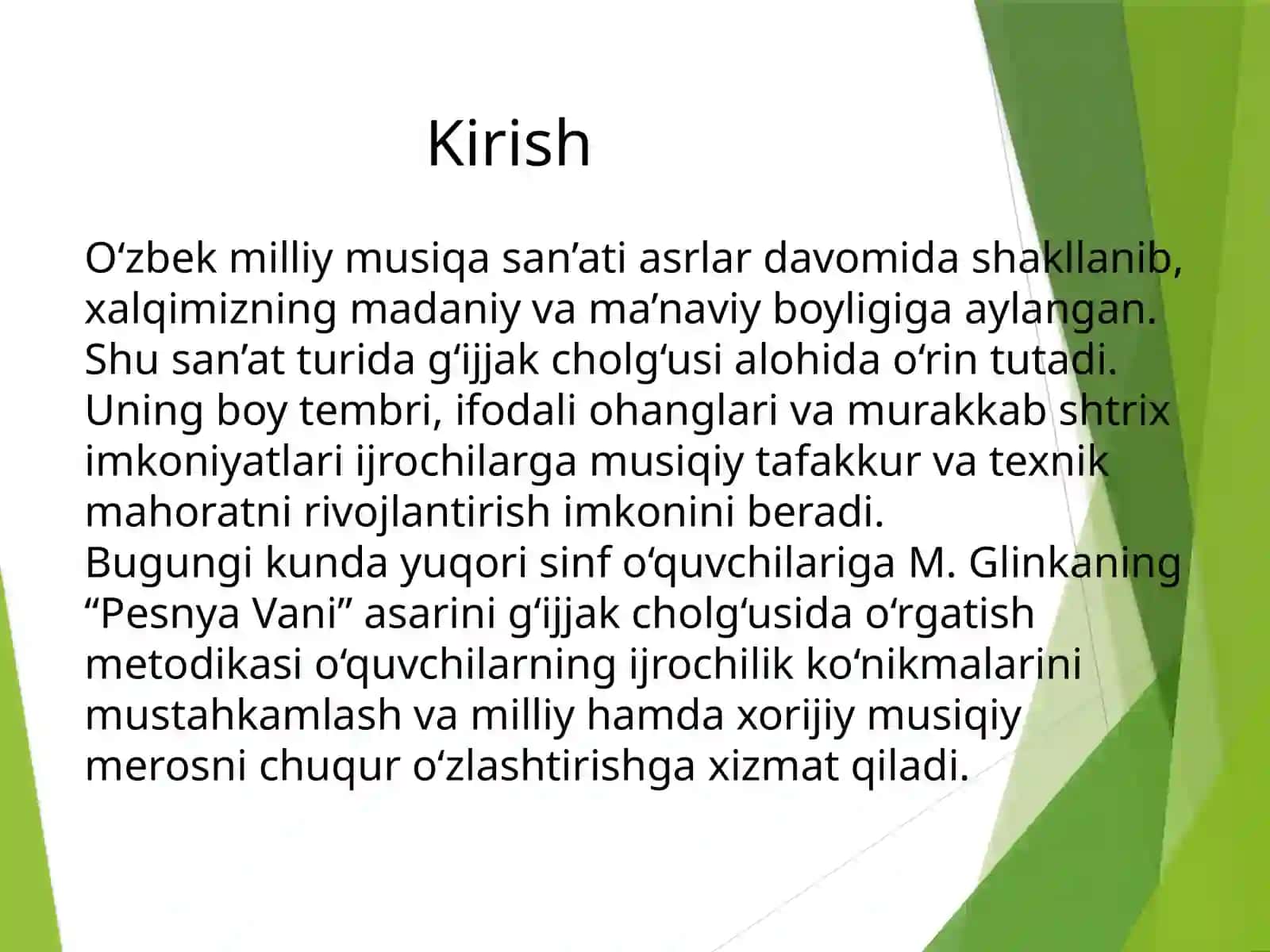 Kirish

O‘zbek milliy musiqa san’ati asrlar davomida shakllanib, xalqimizning madaniy va ma’naviy boyligiga aylangan. Shu san’at turida g‘ijjak cholg‘usi alohida o‘rin tutadi. Uning boy tembri, ifodali ohanglari va murakkab shtrix imkoniyatlari ijrochilarga musiqiy tafakkur va texnik mahoratni rivojlantirish imkonini beradi.
Bugungi kunda yuqori sinf o‘quvchilariga M. Glinkaning “Pesnya Vani” asarini g‘ijjak cholg‘usida o‘rgatish metodikasi o‘quvchilarning ijrochilik ko‘nikmalarini mustahkamlash va milliy hamda xorijiy musiqiy merosni chuqur o‘zlashtirishga xizmat qiladi.